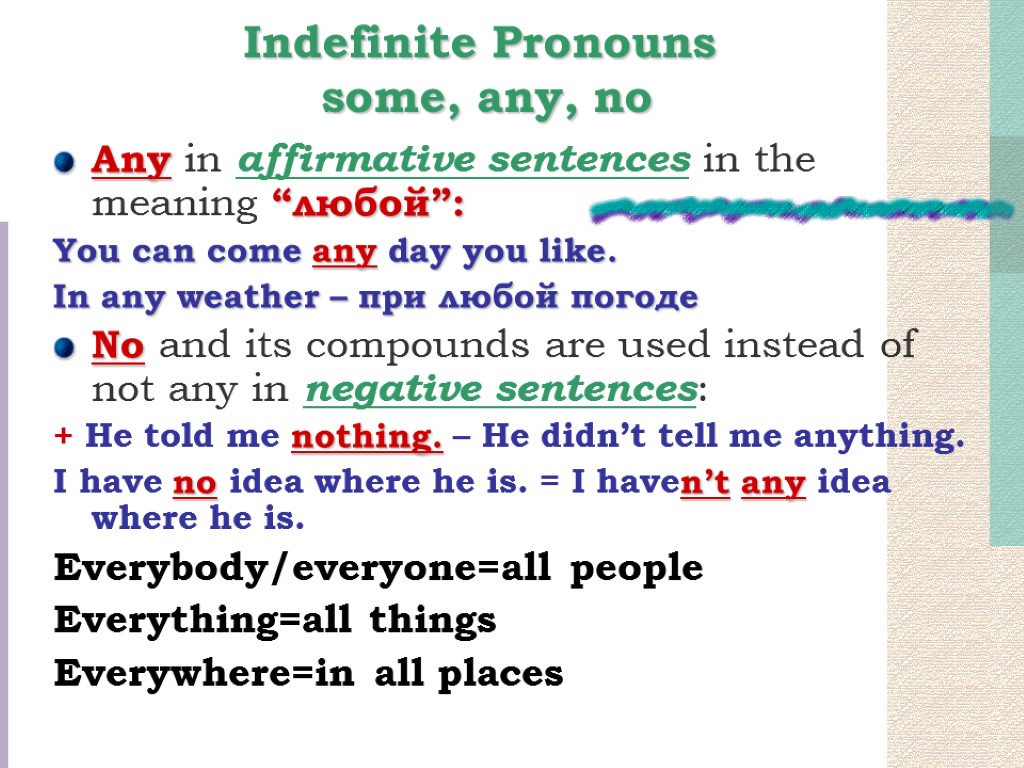 Indefinite Pronouns
some, any, no

Any in affirmative sentences in the meaning “любой”:

You can come any day you like.

In any weather – при любой погоде

No and its compounds are used instead of not any in negative sentences:

+ He told me nothing. – He didn’t tell me anything.

I have no idea where he is. = I haven’t any idea where he is.

Everybody/everyone=all people

Everything=all things

Everywhere=in all places